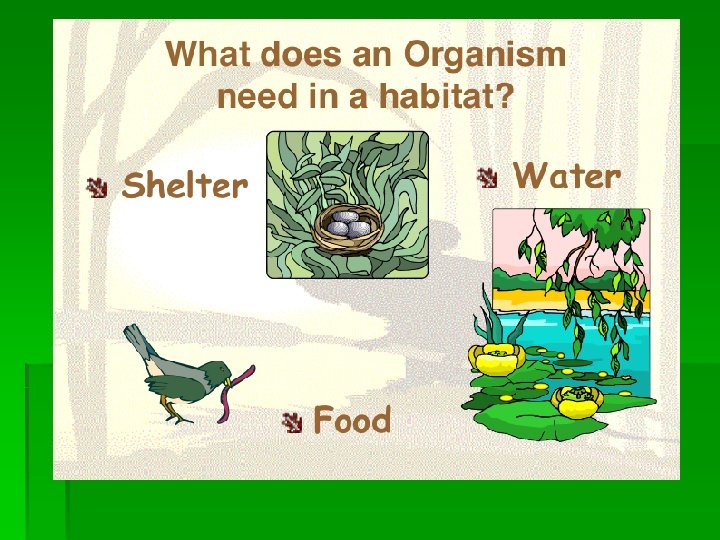 What does an Organism need in a habitat?

Shelter

Water

Food